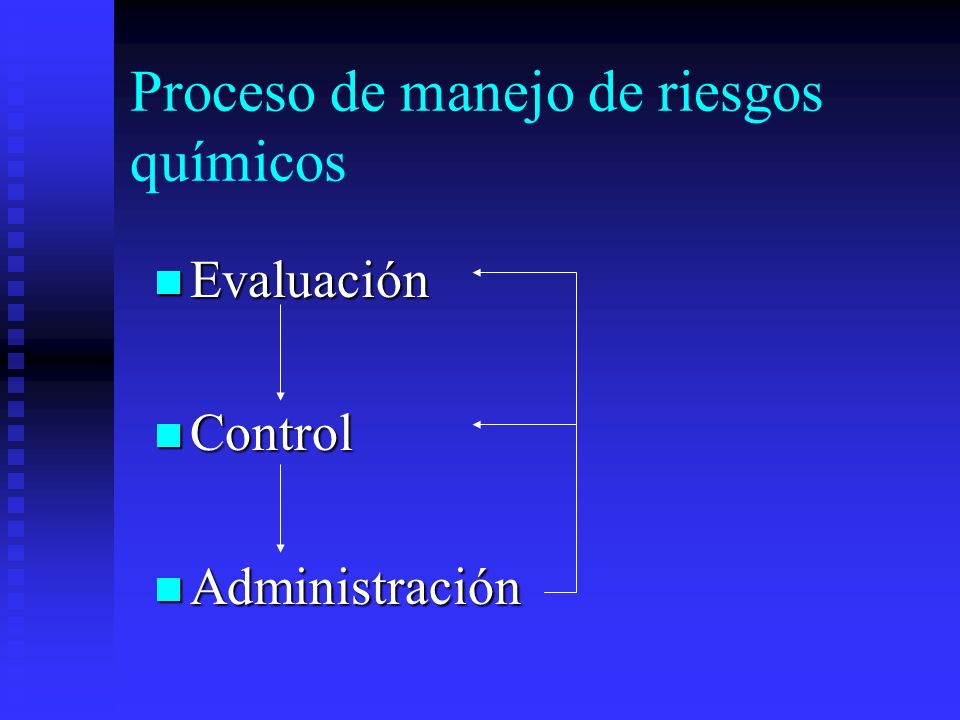 Proceso de manejo de riesgos químicos

Evaluación

Control

Administración